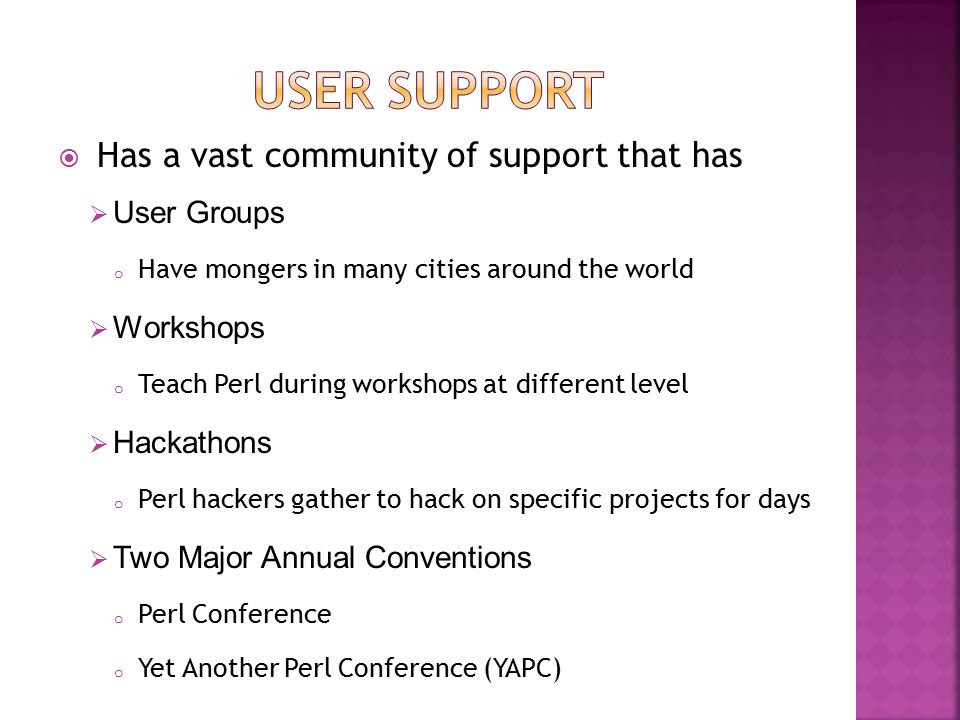 USER SUPPORT

Has a vast community of support that has

User Groups

Have mongers in many cities around the world

Workshops

Teach Perl during workshops at different level

Hackathons

Perl hackers gather to hack on specific projects for days

Two Major Annual Conventions

Perl Conference

Yet Another Perl Conference (YAPC)